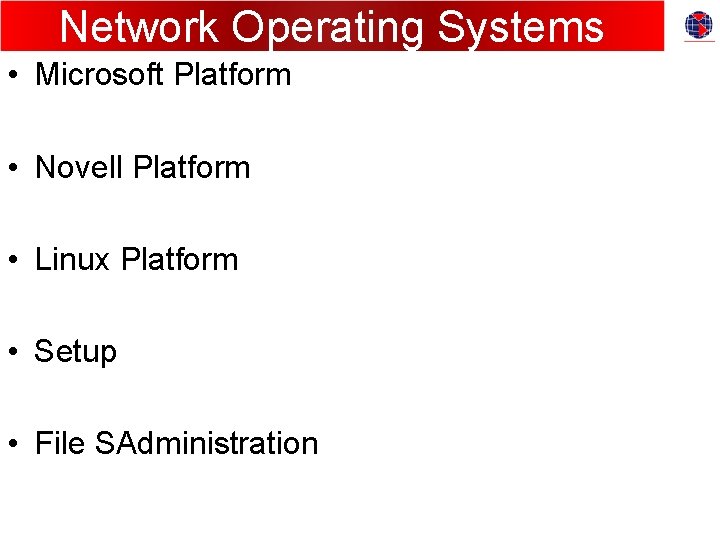 Network Operating Systems

• Microsoft Platform

• Novell Platform

• Linux Platform

• Setup

• File SAdministration